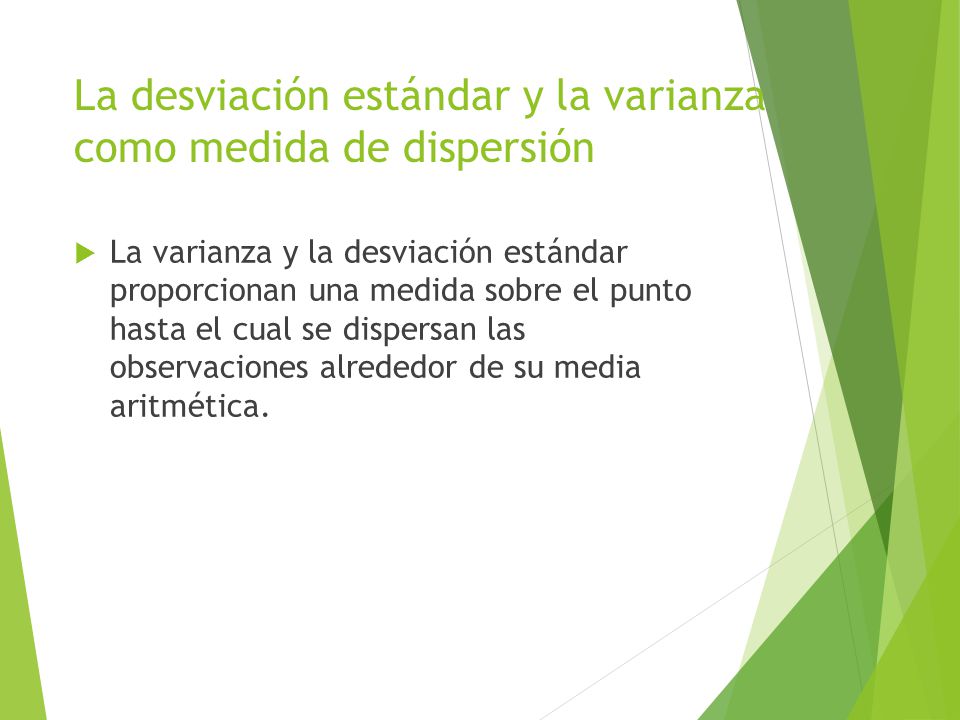 La desviación estándar y la varianza como medida de dispersión

La varianza y la desviación estándar proporcionan una medida sobre el punto hasta el cual se dispersan las observaciones alrededor de su media aritmética.